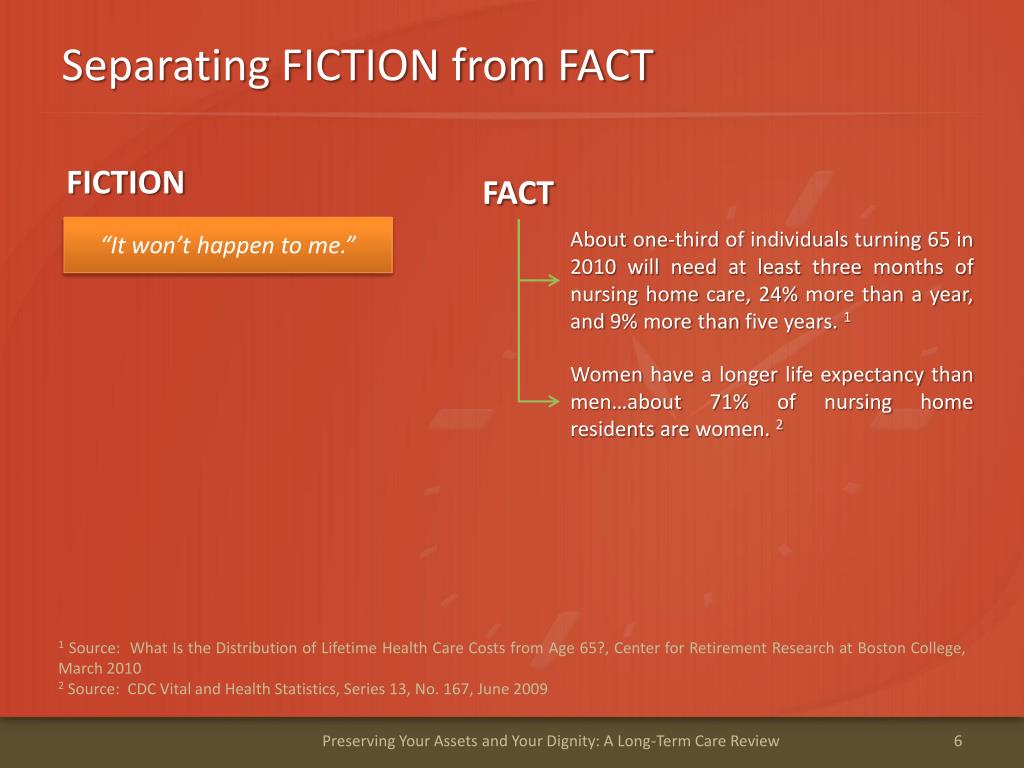 Separating FICTION from FACT

FICTION

“It won’t happen to me.”

FACT

About one-third of individuals turning 65 in 2010 will need at least three months of nursing home care, 24% more than a year, and 9% more than five years. $^1$

Women have a longer life expectancy than men…about 71% of nursing home residents are women. $^2$

$^1$ Source: What Is the Distribution of Lifetime Health Care Costs from Age 65?, Center for Retirement Research at Boston College, March 2010
$^2$ Source: CDC Vital and Health Statistics, Series 13, No. 167, June 2009

Preserving Your Assets and Your Dignity: A Long-Term Care Review

6